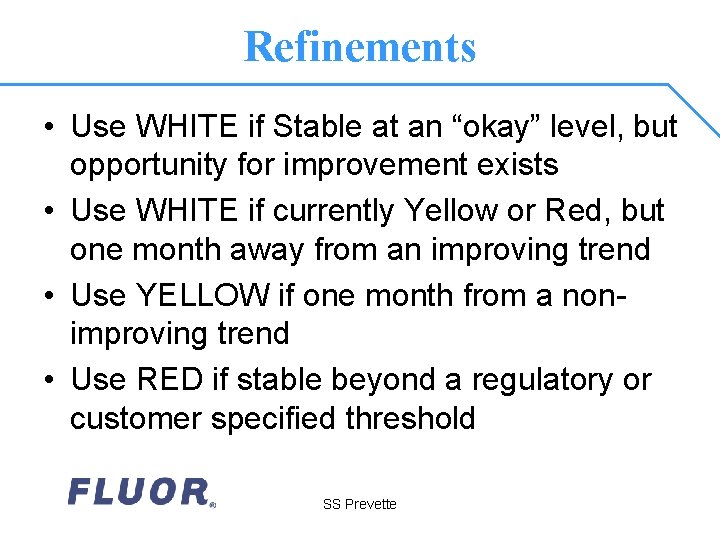 Refinements

• Use WHITE if Stable at an “okay” level, but opportunity for improvement exists

• Use WHITE if currently Yellow or Red, but one month away from an improving trend

• Use YELLOW if one month from a non-improving trend

• Use RED if stable beyond a regulatory or customer specified threshold

FLUOR®

SS Prevette